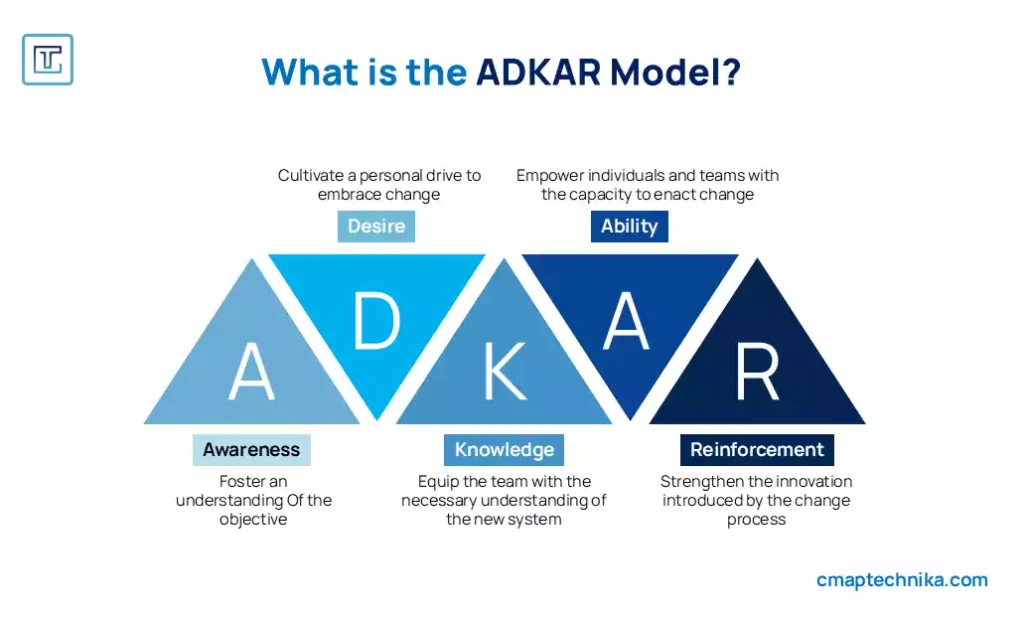 What is the ADKAR Model?

Cultivate a personal drive to embrace change

Desire

Empower individuals and teams with the capacity to enact change

Ability

A D K A R

Awareness

Foster an understanding Of the objective

Knowledge

Equip the team with the necessary understanding of the new system

Reinforcement

Strengthen the innovation introduced by the change process

cmaptechnika.com